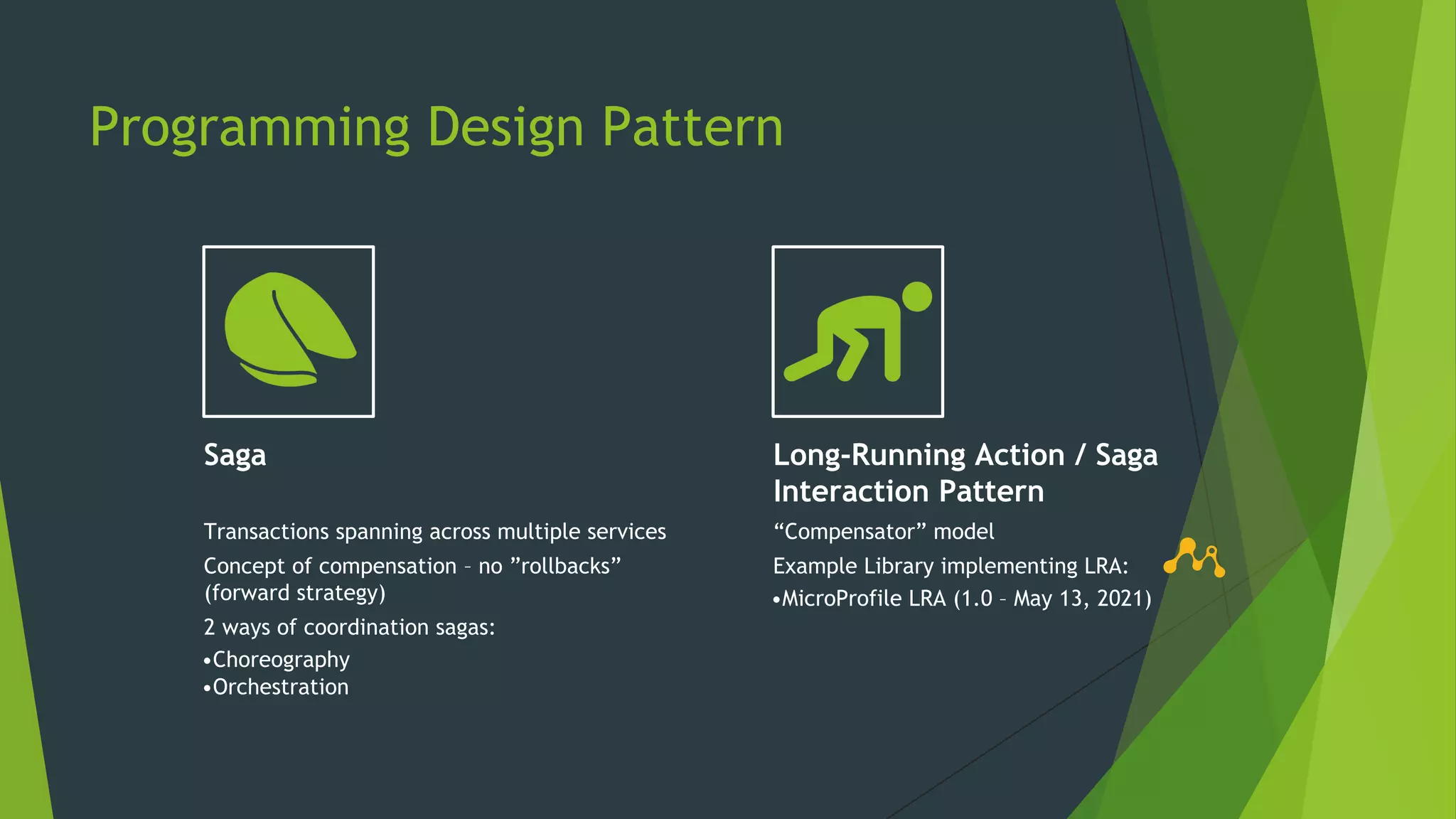 Programming Design Pattern

Saga

Transactions spanning across multiple services

Concept of compensation – no ”rollbacks” (forward strategy)

2 ways of coordination sagas:

•Choreography
•Orchestration

Long-Running Action / Saga Interaction Pattern

“Compensator” model

Example Library implementing LRA:

•MicroProfile LRA (1.0 – May 13, 2021)